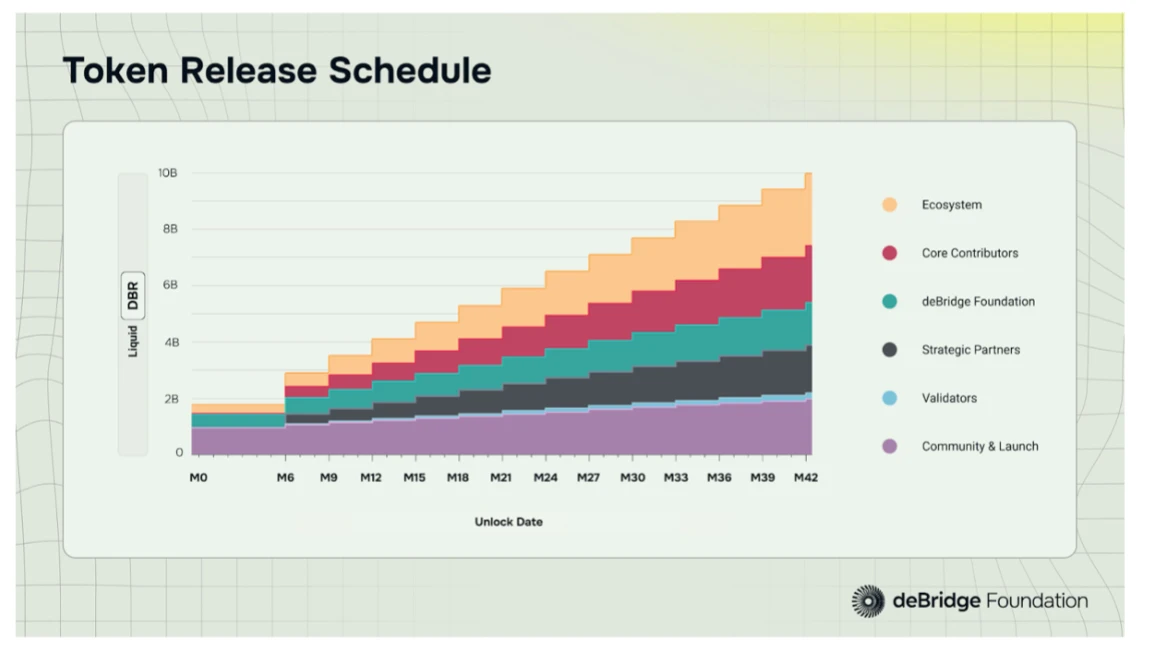 Token Release Schedule

Liquid DBR

10B
8B
6B
4B
2B
0

M0 M6 M9 M12 M15 M18 M21 M24 M27 M30 M33 M36 M39 M42

Unlock Date

Ecosystem
Core Contributors
deBridge Foundation
Strategic Partners
Validators
Community & Launch

deBridge Foundation